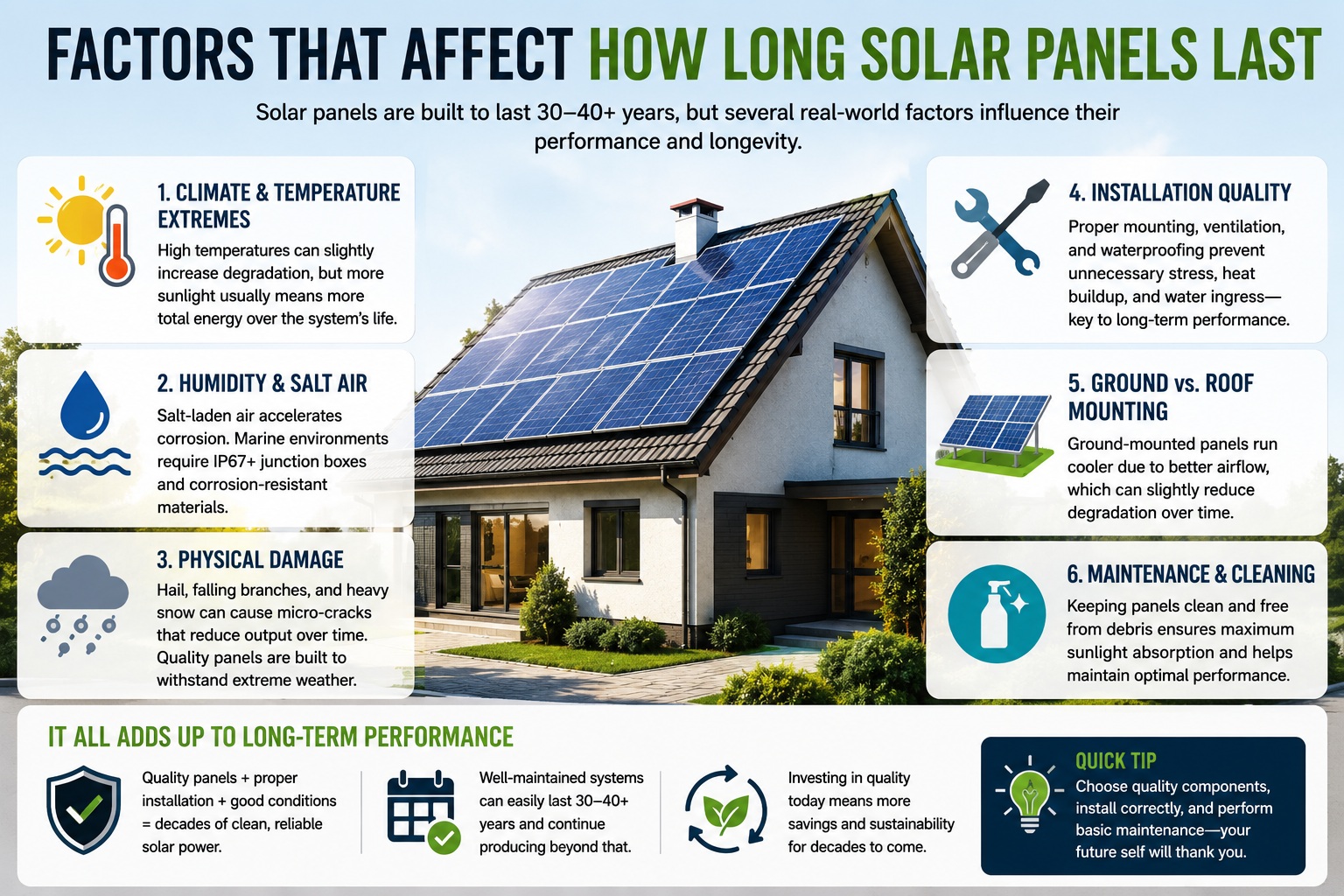 FACTORS THAT AFFECT HOW LONG SOLAR PANELS LAST

Solar panels are built to last 30–40+ years, but several real-world factors influence their performance and longevity.

1. CLIMATE & TEMPERATURE EXTREMES
High temperatures can slightly increase degradation, but more sunlight usually means more total energy over the system's life.

2. HUMIDITY & SALT AIR
Salt-laden air accelerates corrosion. Marine environments require IP67+ junction boxes and corrosion-resistant materials.

3. PHYSICAL DAMAGE
Hail, falling branches, and heavy snow can cause micro-cracks that reduce output over time. Quality panels are built to withstand extreme weather.

4. INSTALLATION QUALITY
Proper mounting, ventilation, and waterproofing prevent unnecessary stress, heat buildup, and water ingress—key to long-term performance.

5. GROUND vs. ROOF MOUNTING
Ground-mounted panels run cooler due to better airflow, which can slightly reduce degradation over time.

6. MAINTENANCE & CLEANING
Keeping panels clean and free from debris ensures maximum sunlight absorption and helps maintain optimal performance.

IT ALL ADDS UP TO LONG-TERM PERFORMANCE

Quality panels + proper installation + good conditions = decades of clean, reliable solar power.

Well-maintained systems can easily last 30–40+ years and continue producing beyond that.

Investing in quality today means more savings and sustainability for decades to come.

QUICK TIP
Choose quality components, install correctly, and perform basic maintenance—your future self will thank you.